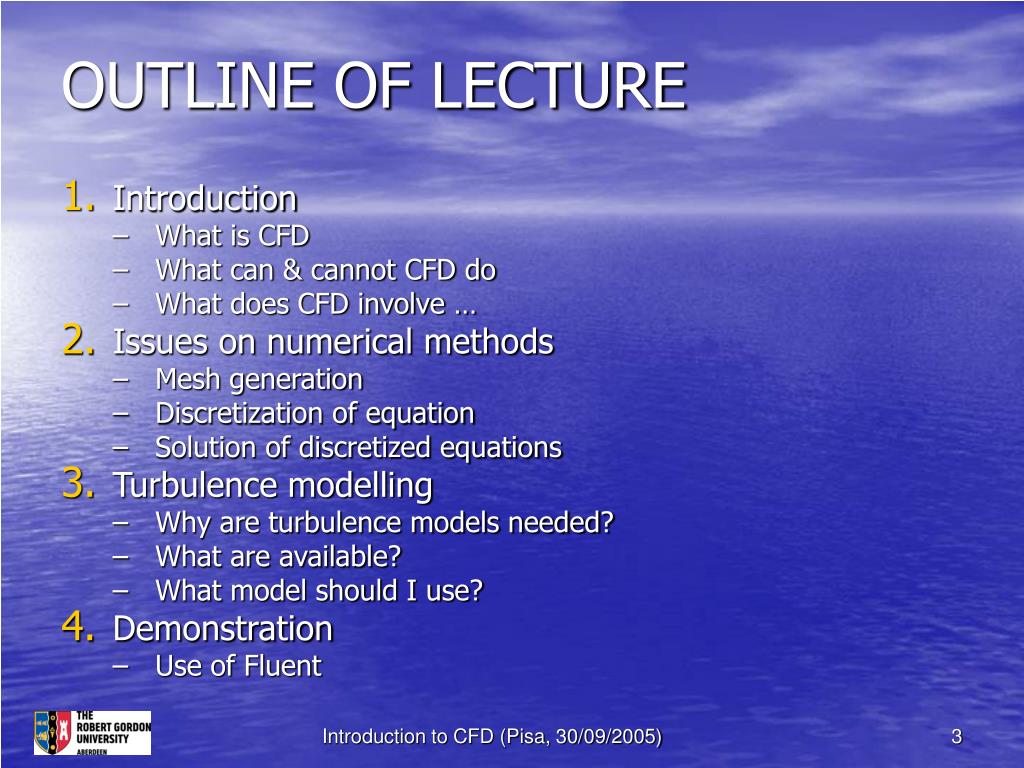 OUTLINE OF LECTURE

1. Introduction
– What is CFD
– What can & cannot CFD do
– What does CFD involve …
2. Issues on numerical methods
– Mesh generation
– Discretization of equation
– Solution of discretized equations
3. Turbulence modelling
– Why are turbulence models needed?
– What are available?
– What model should I use?
4. Demonstration
– Use of Fluent

THE ROBERT GORDON UNIVERSITY ABERDEEN

Introduction to CFD (Pisa, 30/09/2005)

3